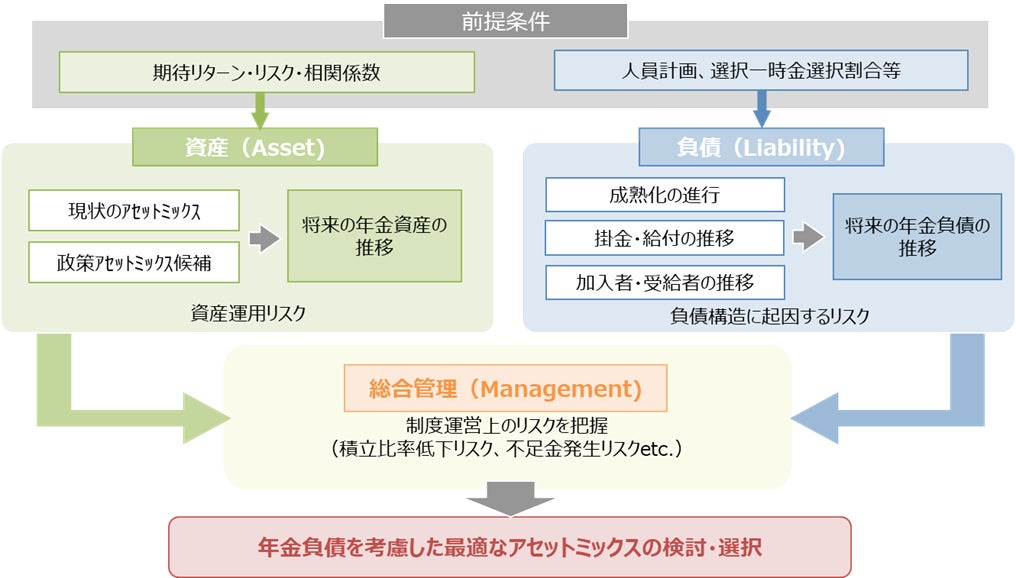 前提条件

期待リターン・リスク・相関係数

人員計画、選択一時金選択割合等

資産（Asset）

現状のアセットミックス

政策アセットミックス候補

将来の年金資産の推移

資産運用リスク

負債（Liability）

成熟化の進行

掛金・給付の推移

加入者・受給者の推移

将来の年金負債の推移

負債構造に起因するリスク

総合管理（Management）

制度運営上のリスクを把握
（積立比率低下リスク、不足金発生リスクetc.）

年金負債を考慮した最適なアセットミックスの検討・選択